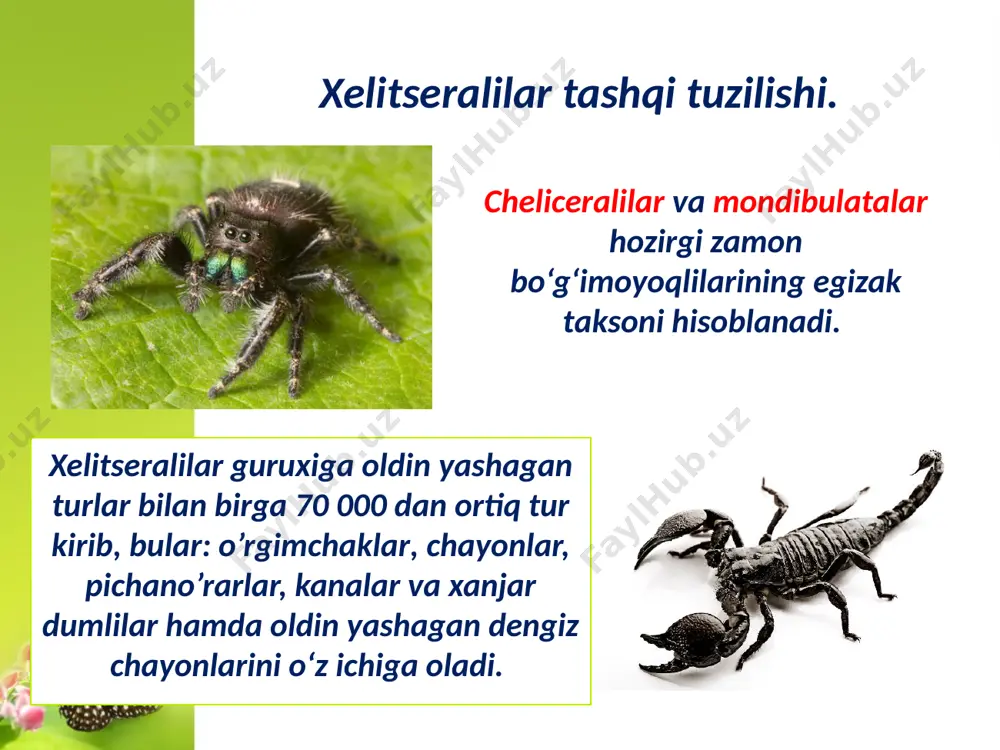 Xelitseralilar tashqi tuzilishi.

Cheliceralilar va mondibulatalar hozirgi zamon bo‘g‘imoyoqlilarining egizak taksoni hisoblanadi.

Xelitseralilar guruxiga oldin yashagan turlar bilan birga 70 000 dan ortiq tur kirib, bular: o’rgimchaklar, chayonlar, pichano’rarlar, kanalar va xanjar dumlilar hamda oldin yashagan dengiz chayonlarini o‘z ichiga oladi.

FaylHub.uz